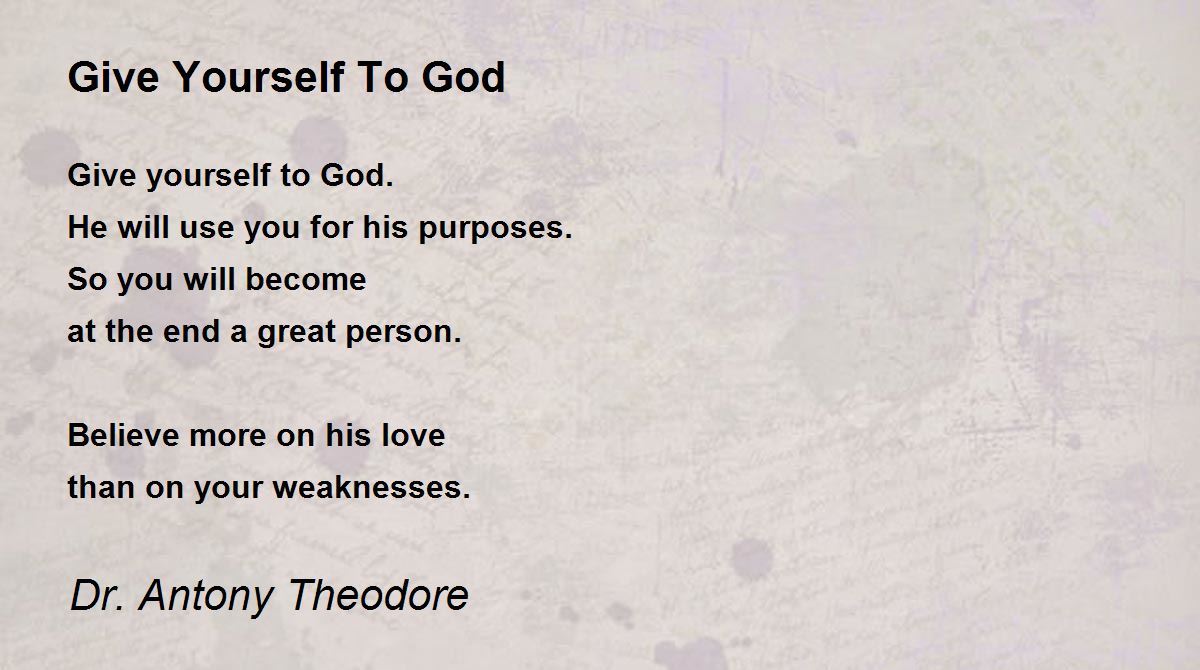 Give Yourself To God

Give yourself to God.
He will use you for his purposes.
So you will become
at the end a great person.

Believe more on his love
than on your weaknesses.

Dr. Antony Theodore